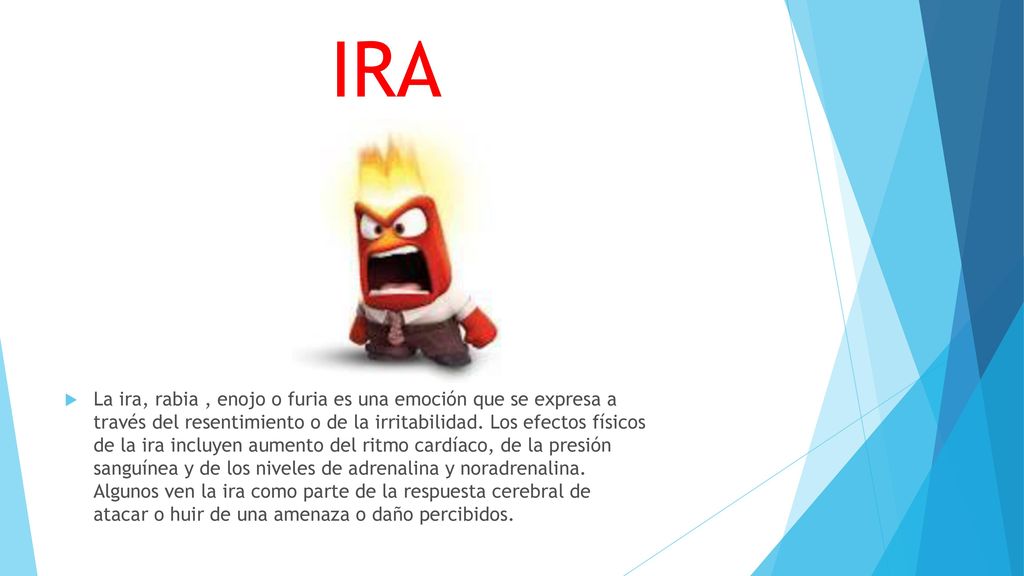 IRA

La ira, rabia , enojo o furia es una emoción que se expresa a través del resentimiento o de la irritabilidad. Los efectos físicos de la ira incluyen aumento del ritmo cardíaco, de la presión sanguínea y de los niveles de adrenalina y noradrenalina. Algunos ven la ira como parte de la respuesta cerebral de atacar o huir de una amenaza o daño percibidos.